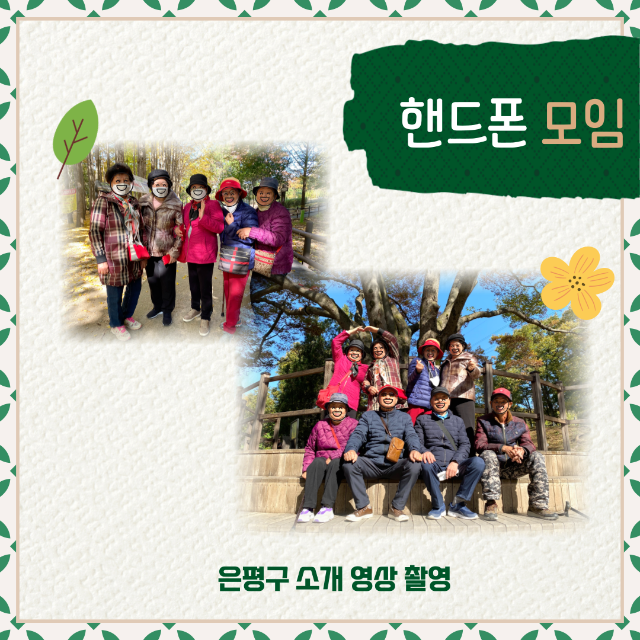 핸드폰 모임

은평구 소개 영상 촬영